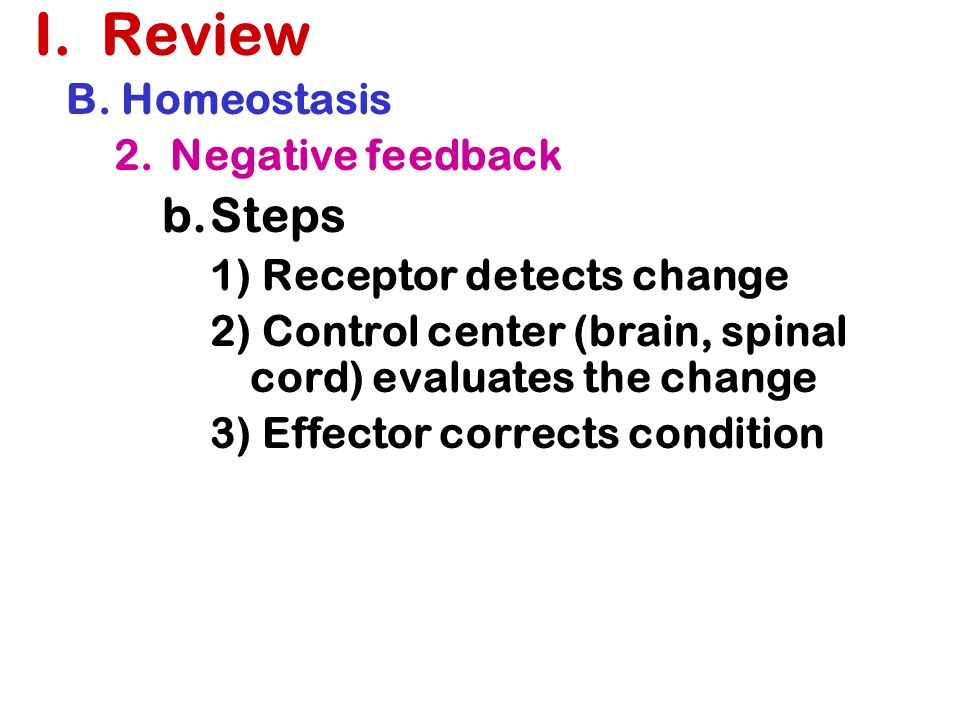 I. Review

B. Homeostasis

2. Negative feedback

b. Steps

1) Receptor detects change

2) Control center (brain, spinal cord) evaluates the change

3) Effector corrects condition